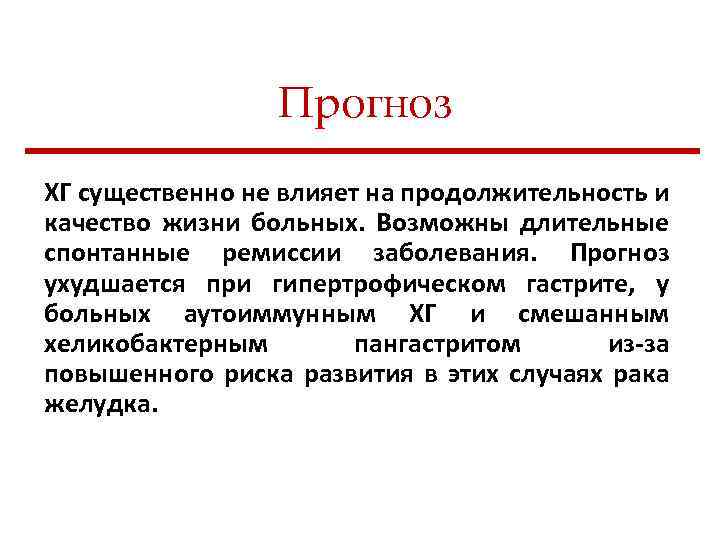 Прогноз

ХГ существенно не влияет на продолжительность и качество жизни больных. Возможны длительные спонтанные ремиссии заболевания. Прогноз ухудшается при гипертрофическом гастрите, у больных аутоиммунным ХГ и смешанным хеликобактерным пангастритом из-за повышенного риска развития в этих случаях рака желудка.